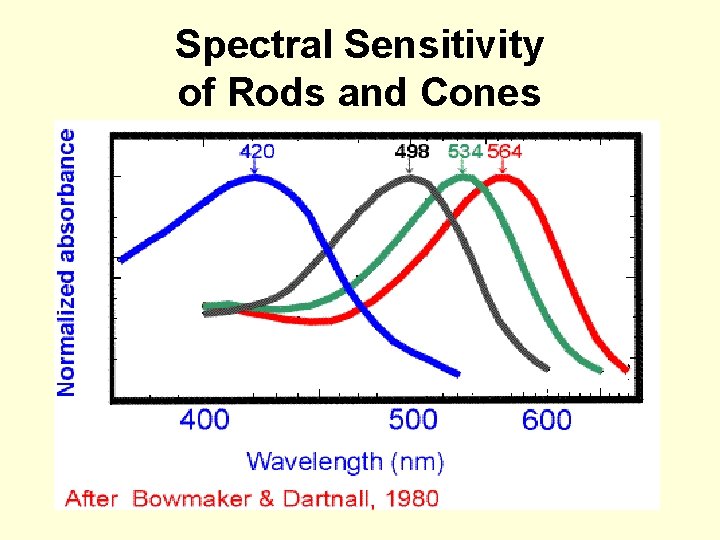 Spectral Sensitivity of Rods and Cones

Normalized absorbance

420

498

534

564

400

500

600

Wavelength (nm)

After Bowmaker & Dartnall, 1980